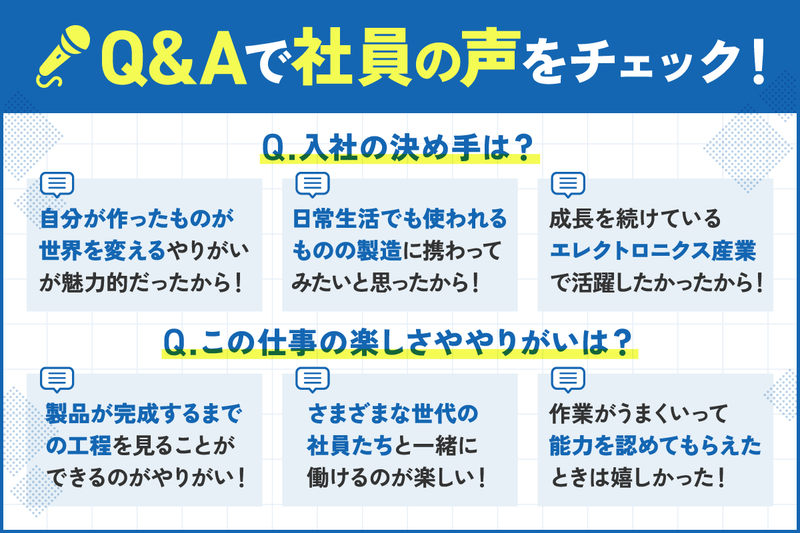 Q&Aで社員の声をチェック！

Q.入社の決め手は？

自分が作ったものが世界を変えるやりがいが魅力的だったから！

日常生活でも使われるものの製造に携わってみたいと思ったから！

成長を続けているエレクトロニクス産業で活躍したかったから！

Q.この仕事の楽しさややりがいは？

製品が完成するまでの工程を見ることができるのがやりがい！

さまざまな世代の社員たちと一緒に働けるのが楽しい！

作業がうまくいって能力を認めてもらえたときは嬉しかった！